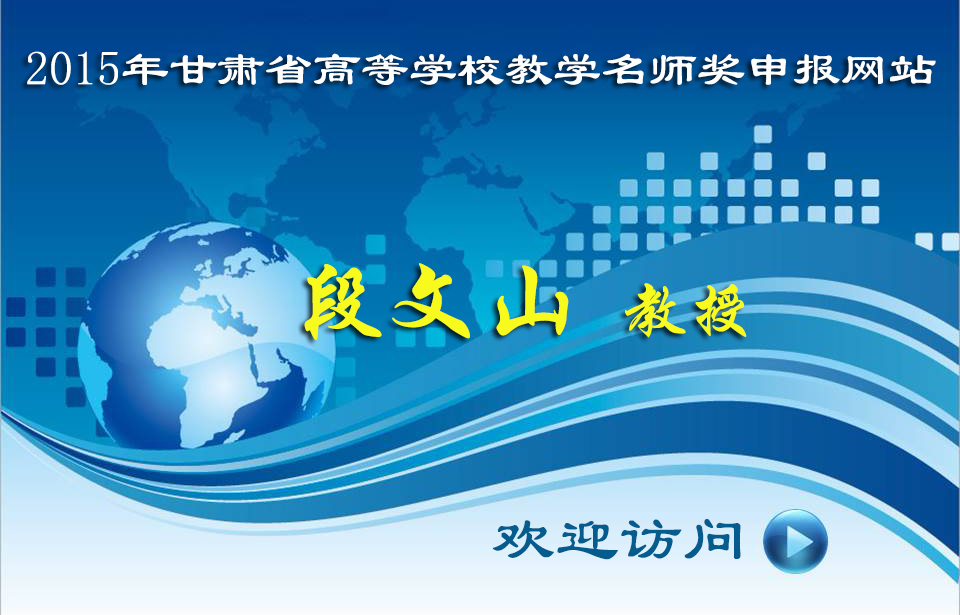 2015年甘肃省高等学校教学名师奖申报网站

段文山 教授

欢迎访问